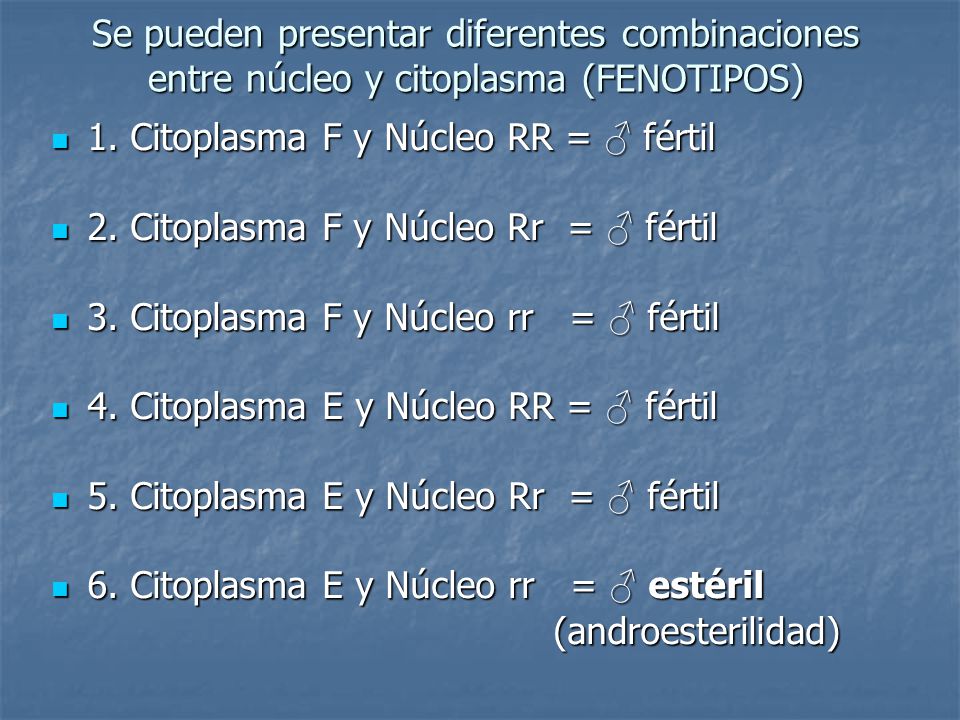 Se pueden presentar diferentes combinaciones entre núcleo y citoplasma (FENOTIPOS)

1. Citoplasma F y Núcleo RR = ♂ fértil

2. Citoplasma F y Núcleo Rr = ♂ fértil

3. Citoplasma F y Núcleo rr = ♂ fértil

4. Citoplasma E y Núcleo RR = ♂ fértil

5. Citoplasma E y Núcleo Rr = ♂ fértil

6. Citoplasma E y Núcleo rr = ♂ estéril (androesterilidad)